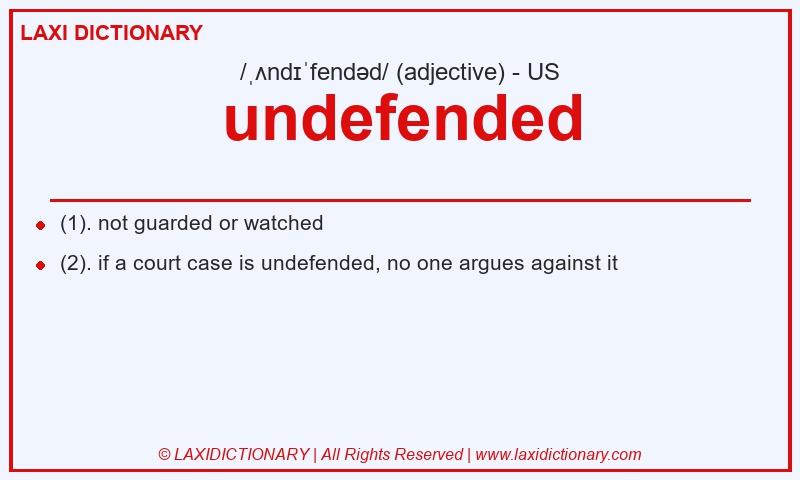 LAXI DICTIONARY

/ˌʌndɪˈfendəd/ (adjective) - US

undefended

(1). not guarded or watched

(2). if a court case is undefended, no one argues against it

© LAXIDICTIONARY | All Rights Reserved | www.laxidictionary.com